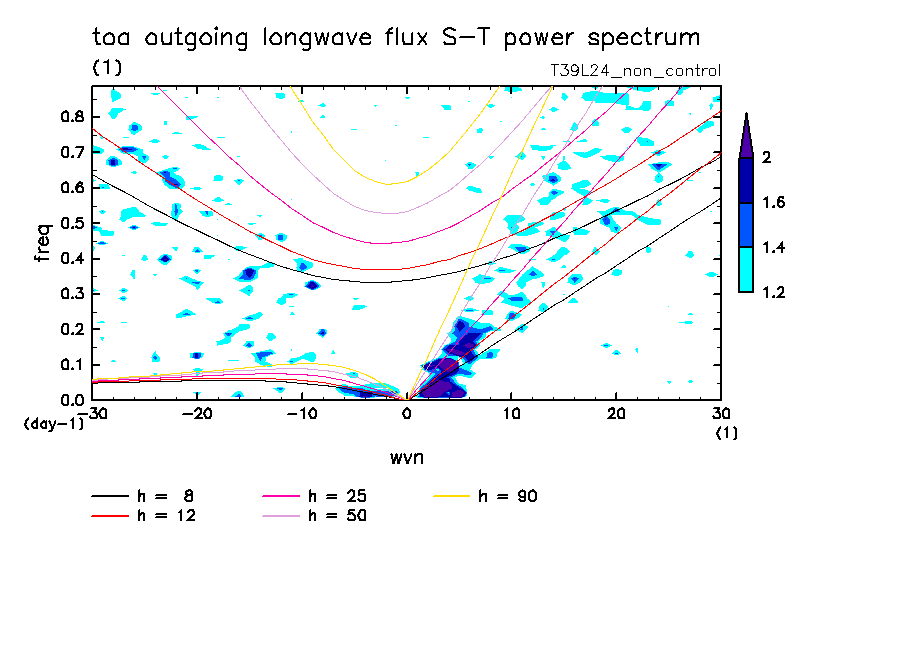 toa outgoing longwave flux S-T power spectrum
(1)
T39L24_non_control

freq
0.8
0.7
0.6
0.5
0.4
0.3
0.2
0.1
0.0
(day-1)

-30 -20 -10 0 10 20 30
(1)
wvn

2
1.6
1.4
1.2

h = 8
h = 12
h = 25
h = 50
h = 90